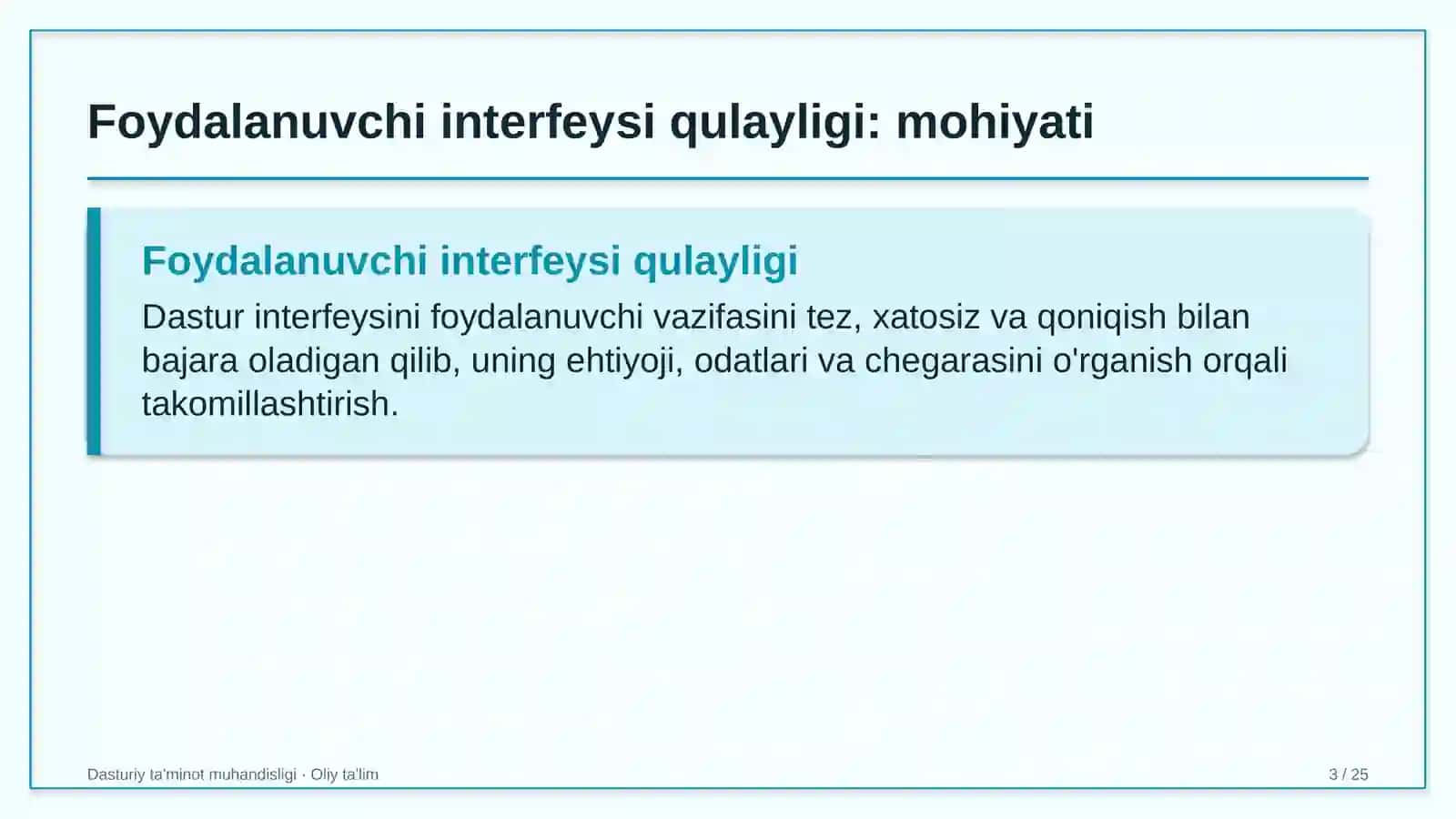 Foydalanuvchi interfeysi qulayligi: mohiyati

Foydalanuvchi interfeysi qulayligi

Dastur interfeysini foydalanuvchi vazifasini tez, xatosiz va qoniqish bilan bajara oladigan qilib, uning ehtiyoji, odatlari va chegarasini o'rganish orqali takomillashtirish.

Dasturiy ta'minot muhandisligi · Oliy ta'lim

3 / 25